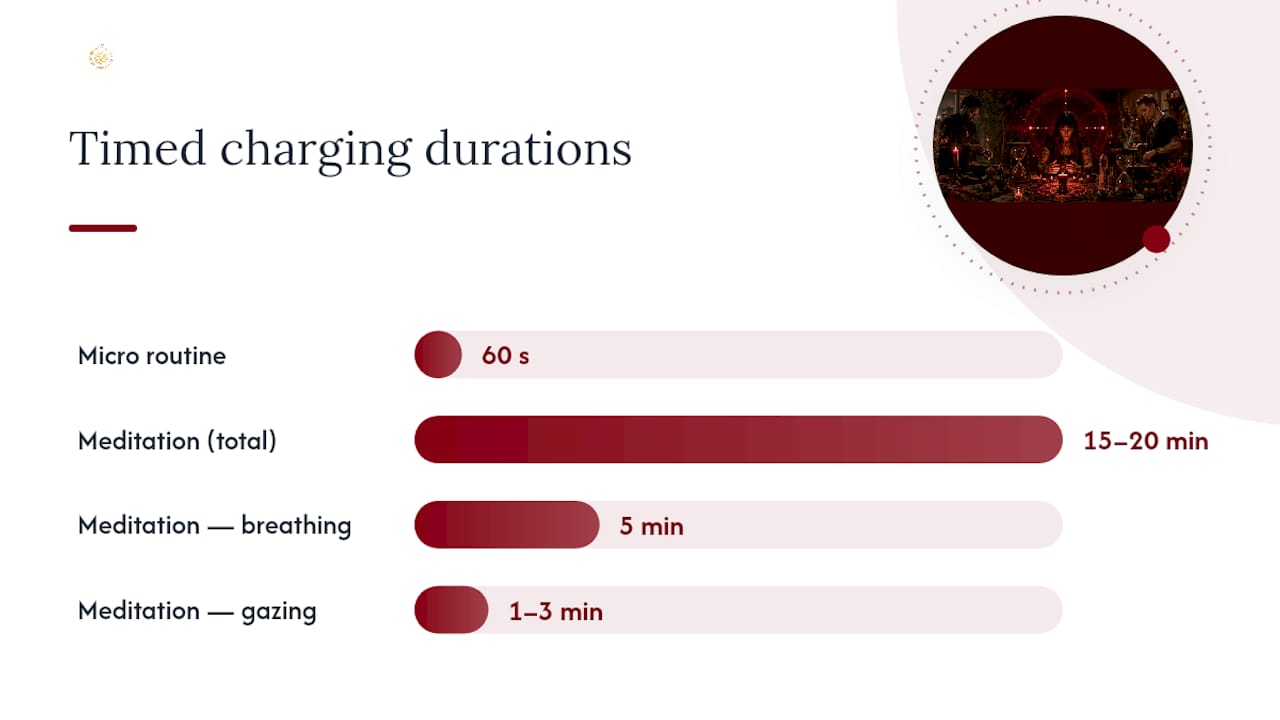 Timed charging durations

Micro routine
60 s

Meditation (total)
15–20 min

Meditation — breathing
5 min

Meditation — gazing
1–3 min